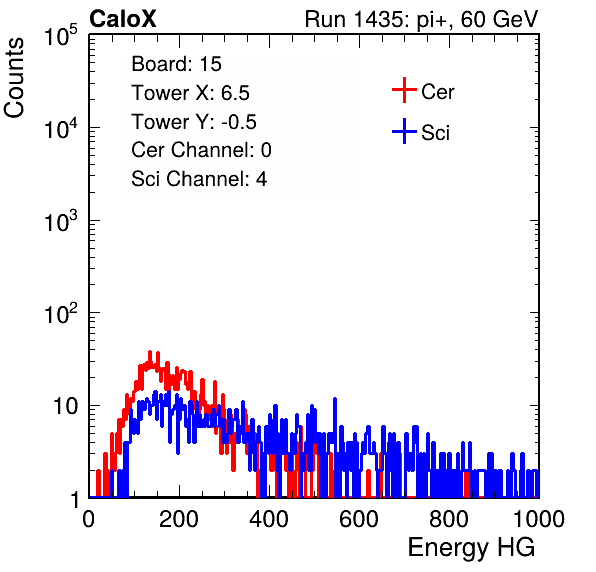 CaloX

Run 1435: pi+, 60 GeV

Counts

$10^5$

$10^4$

$10^3$

$10^2$

10

1

Board: 15
Tower X: 6.5
Tower Y: -0.5
Cer Channel: 0
Sci Channel: 4

Cer

Sci

0

200

400

600

800

1000

Energy HG